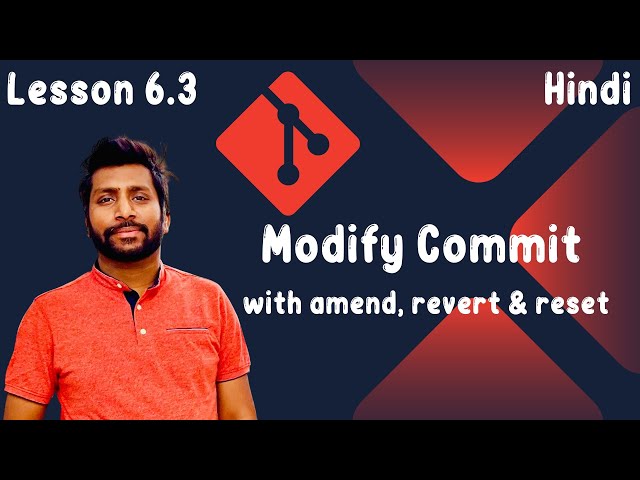 Lesson 6.3

Hindi

Modify Commit

with amend, revert & reset